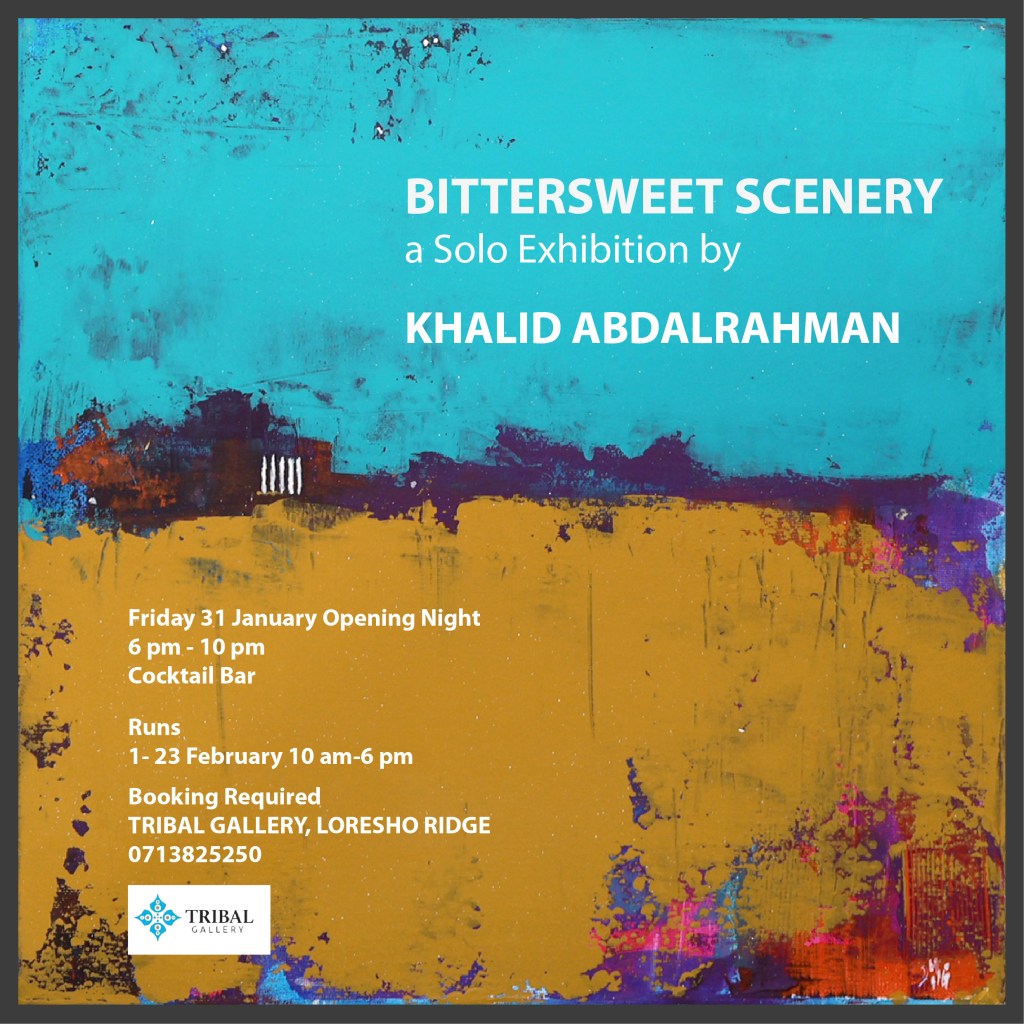 BITTERSWEET SCENERY
a Solo Exhibition by

KHALID ABDALRAHMAN

Friday 31 January Opening Night
6 pm - 10 pm
Cocktail Bar

Runs
1- 23 February 10 am-6 pm

Booking Required
TRIBAL GALLERY, LORESHO RIDGE
0713825250

TRIBAL
GALLERY